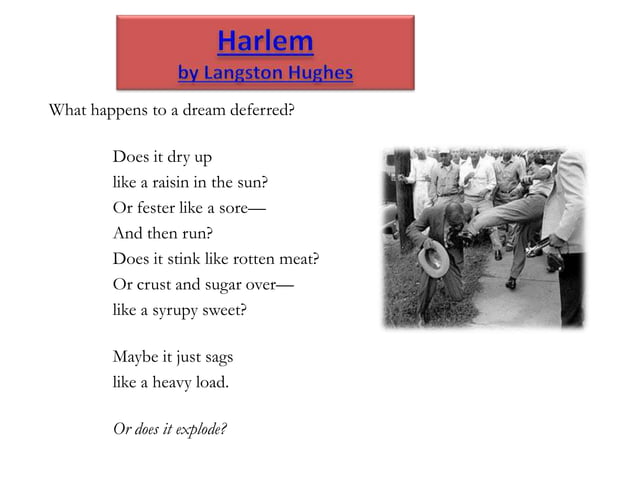 Harlem
by Langston Hughes

What happens to a dream deferred?

Does it dry up
like a raisin in the sun?
Or fester like a sore—
And then run?
Does it stink like rotten meat?
Or crust and sugar over—
like a syrupy sweet?

Maybe it just sags
like a heavy load.

Or does it explode?